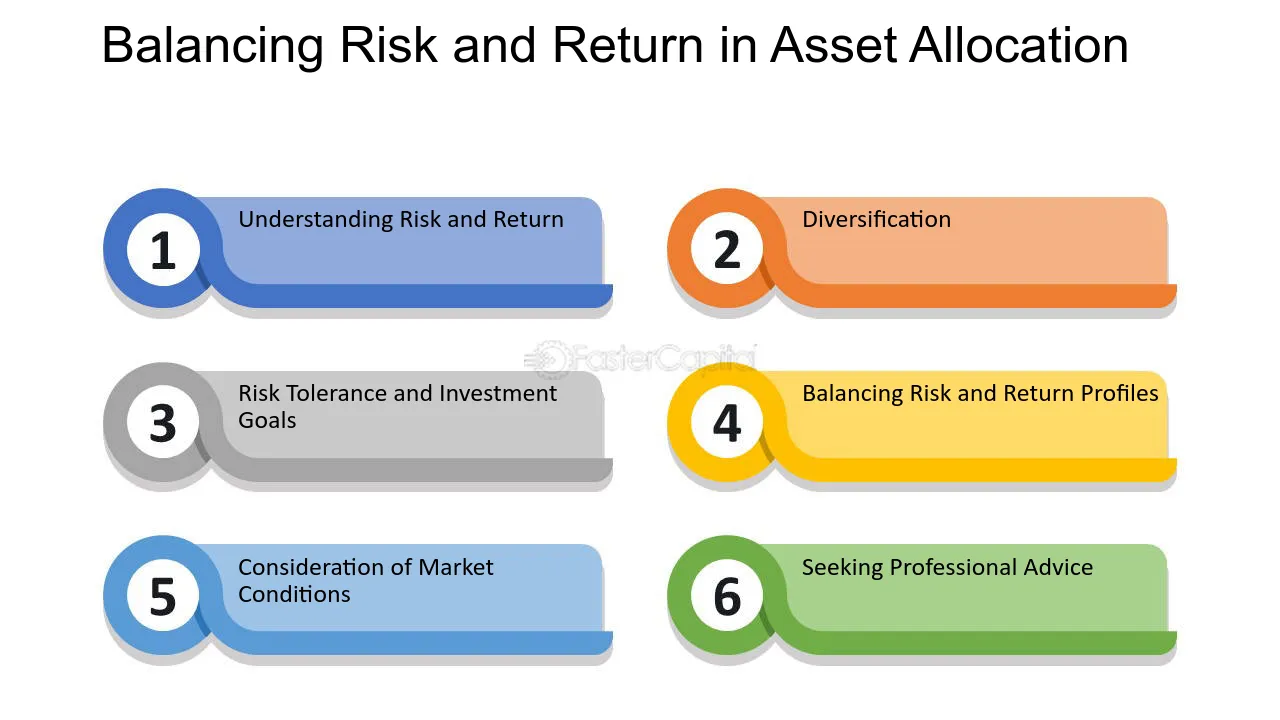 Balancing Risk and Return in Asset Allocation

1
Understanding Risk and Return

2
Diversification

3
Risk Tolerance and Investment Goals

4
Balancing Risk and Return Profiles

5
Consideration of Market Conditions

6
Seeking Professional Advice

FasterCapital